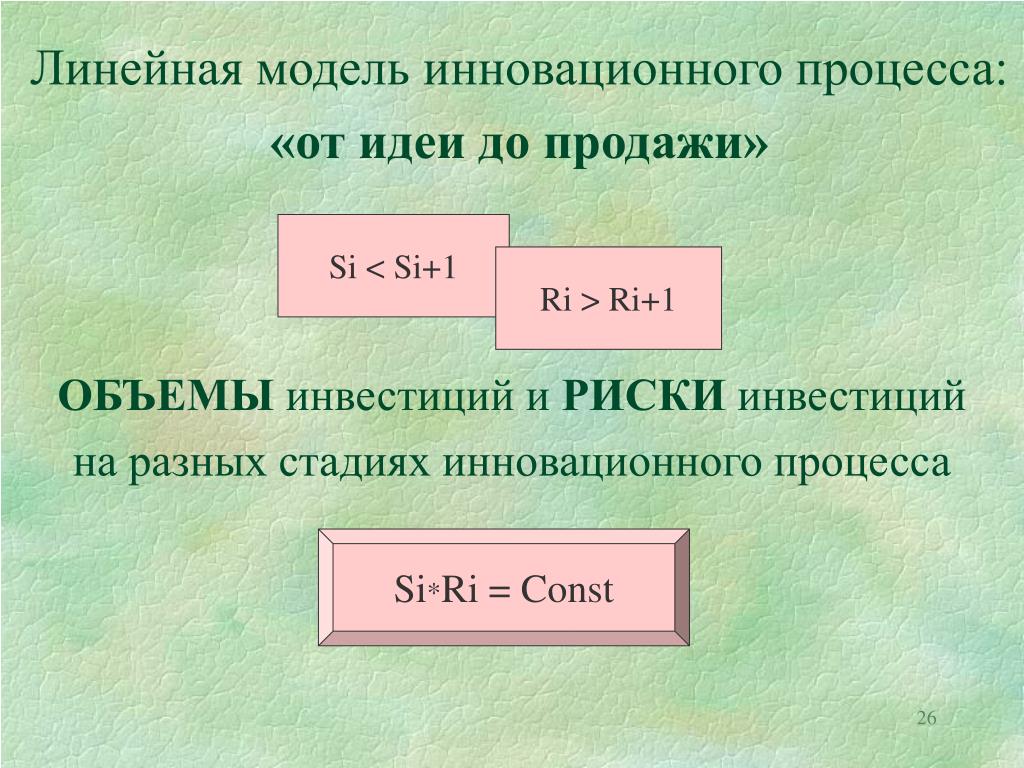 Линейная модель инновационного процесса:
«от идеи до продажи»

Si < Si+1

Ri > Ri+1

ОБЪЕМЫ инвестиций и РИСКИ инвестиций на разных стадиях инновационного процесса

Si*Ri = Const

26